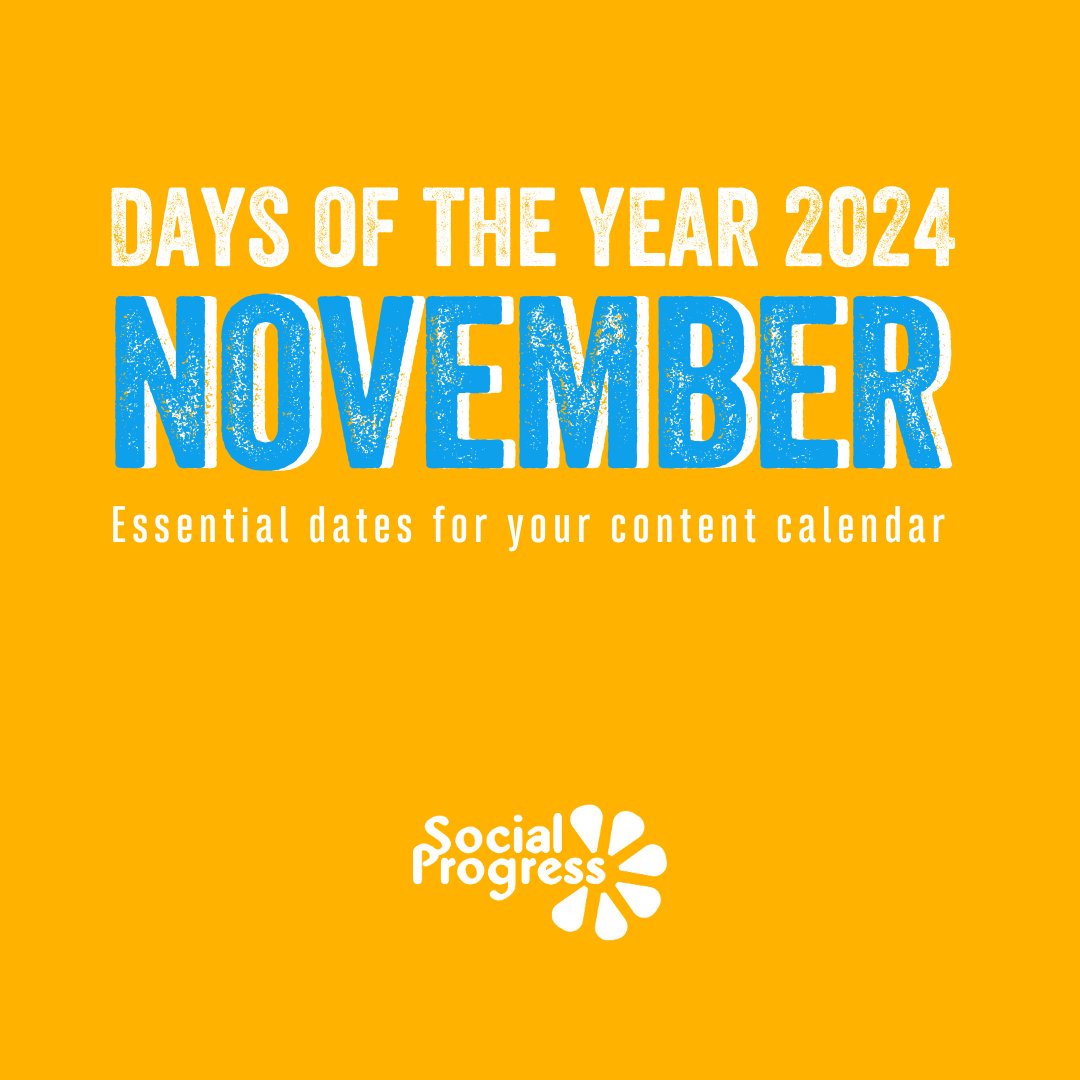 DAYS OF THE YEAR 2024
NOVEMBER
Essential dates for your content calendar

Social Progress